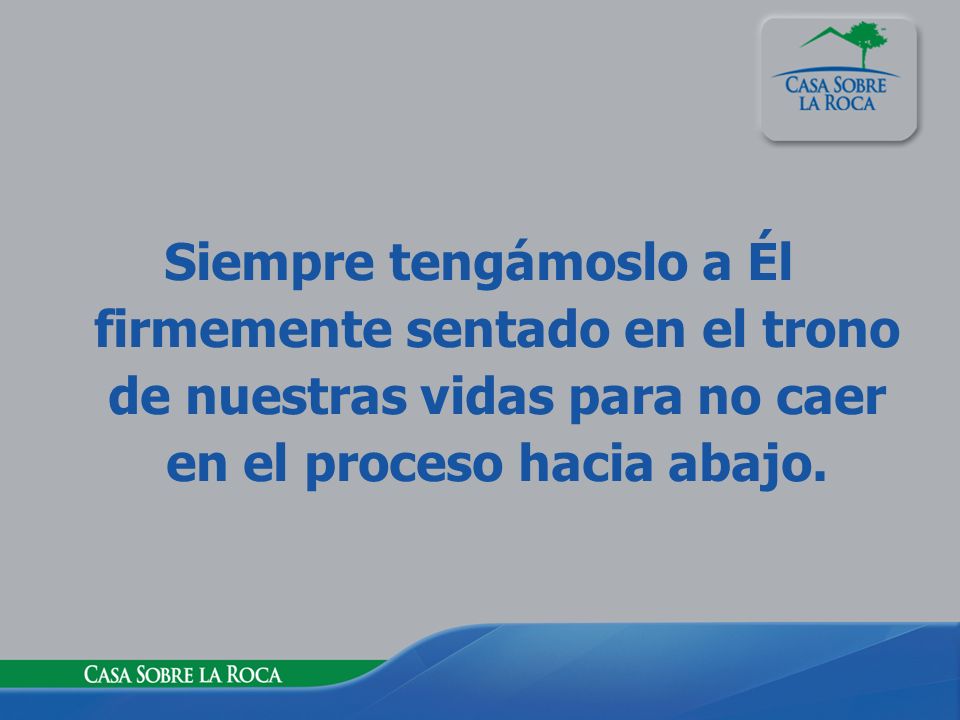 CASA SOBRE LA ROCA

Siempre tengámoslo a Él firmemente sentado en el trono de nuestras vidas para no caer en el proceso hacia abajo.

CASA SOBRE LA ROCA